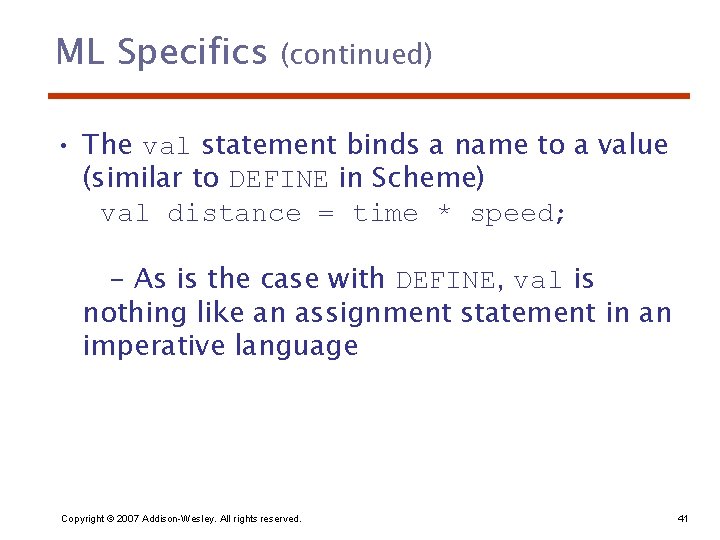 ML Specifics (continued)

• The val statement binds a name to a value (similar to DEFINE in Scheme)

val distance = time * speed;

– As is the case with DEFINE, val is nothing like an assignment statement in an imperative language

Copyright © 2007 Addison-Wesley. All rights reserved.

41